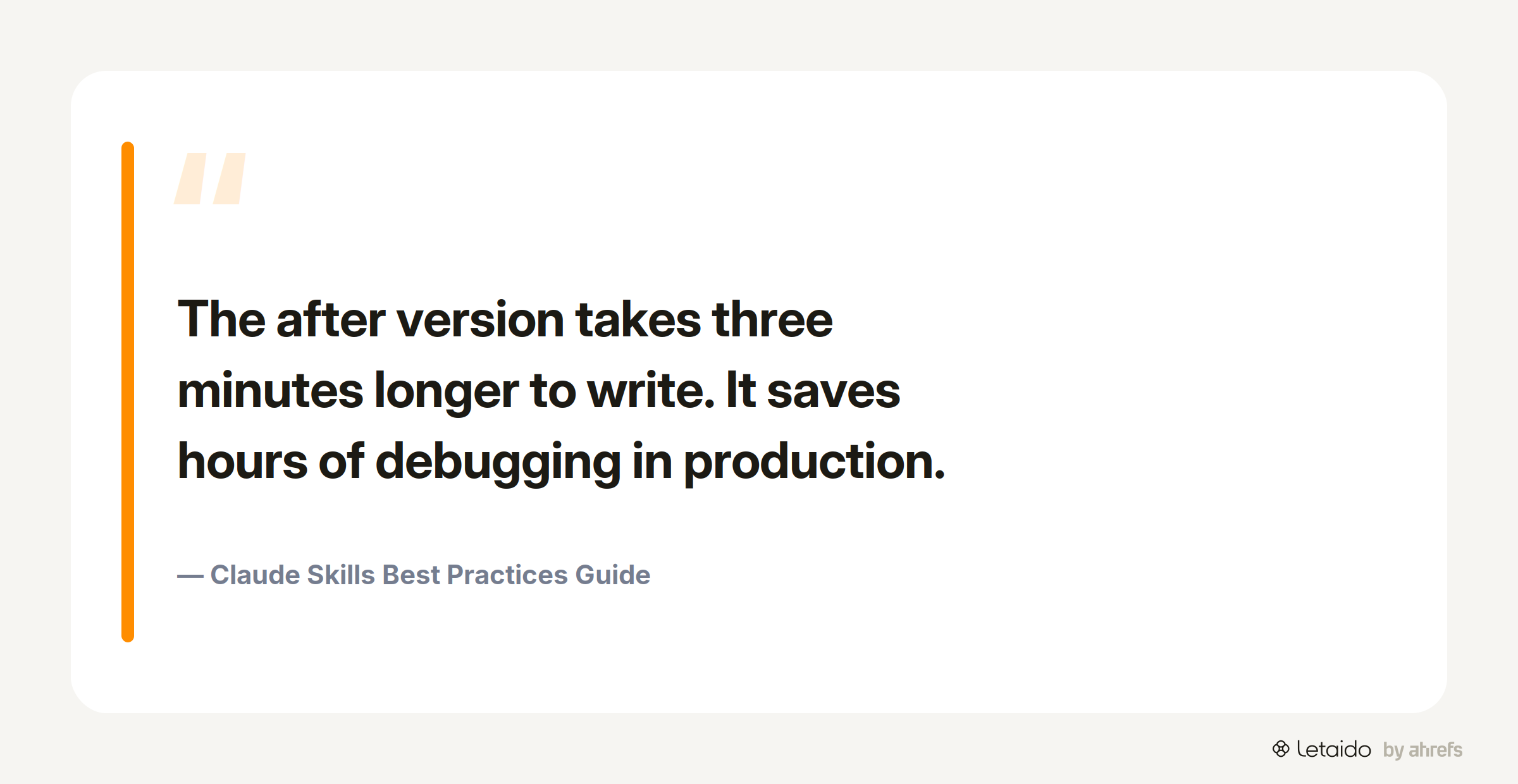 "

The after version takes three minutes longer to write. It saves hours of debugging in production.

— Claude Skills Best Practices Guide

Letaido by ahrefs